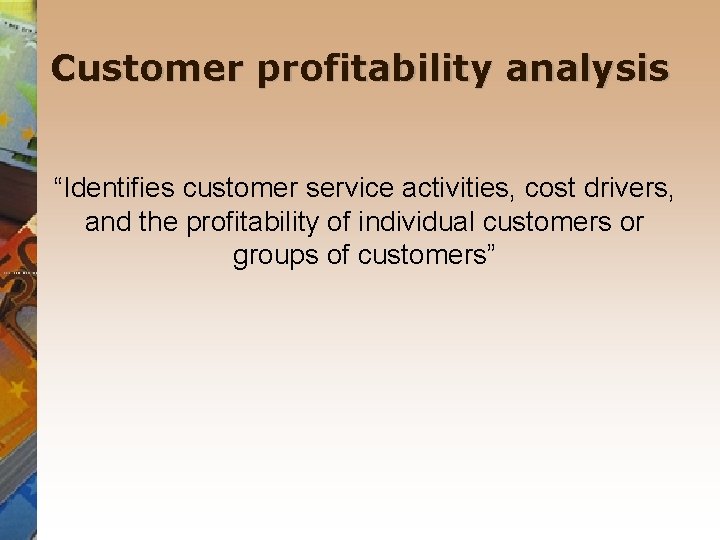 Customer profitability analysis

“Identifies customer service activities, cost drivers, and the profitability of individual customers or groups of customers”